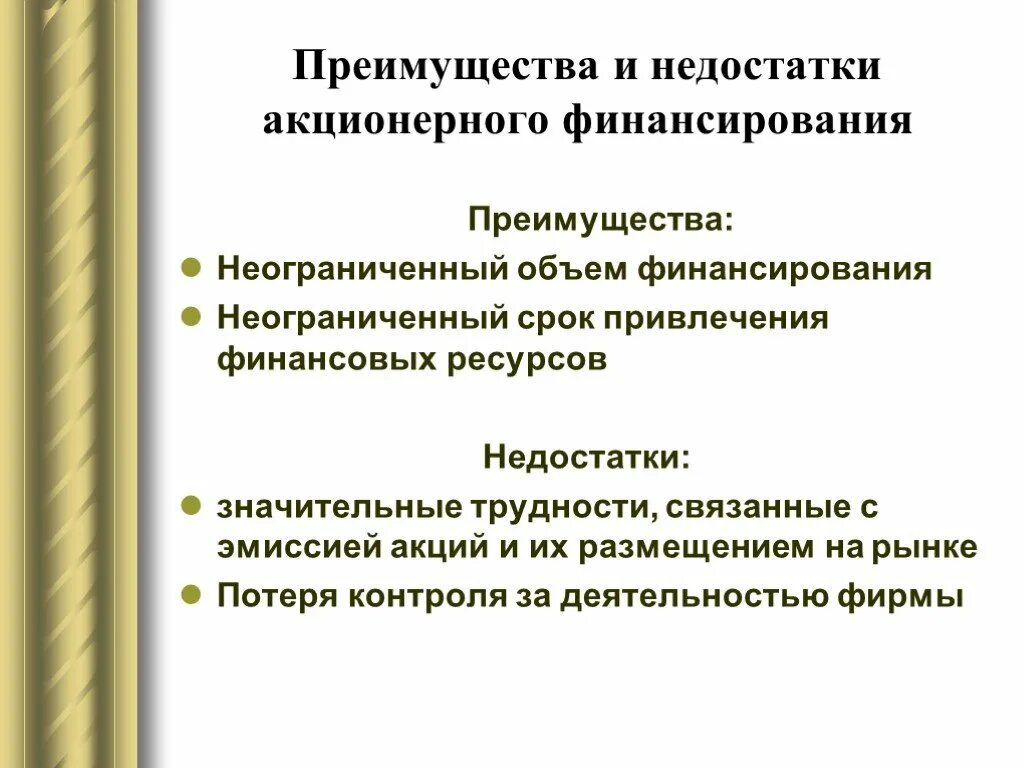 Преимущества и недостатки акционерного финансирования

Преимущества:

- Неограниченный объем финансирования
- Неограниченный срок привлечения финансовых ресурсов

Недостатки:

- значительные трудности, связанные с эмиссией акций и их размещением на рынке
- Потеря контроля за деятельностью фирмы